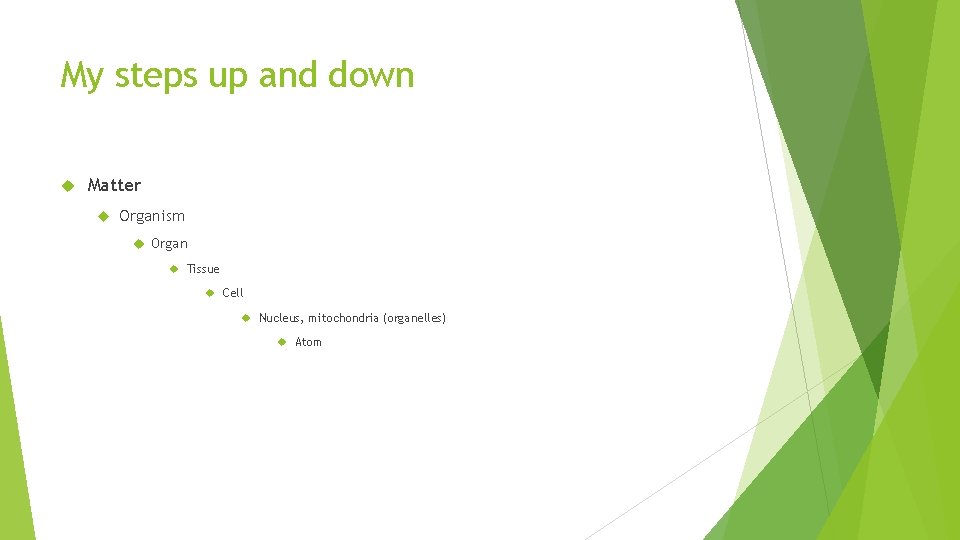 My steps up and down

Matter

Organism

Organ

Tissue

Cell

Nucleus, mitochondria (organelles)

Atom